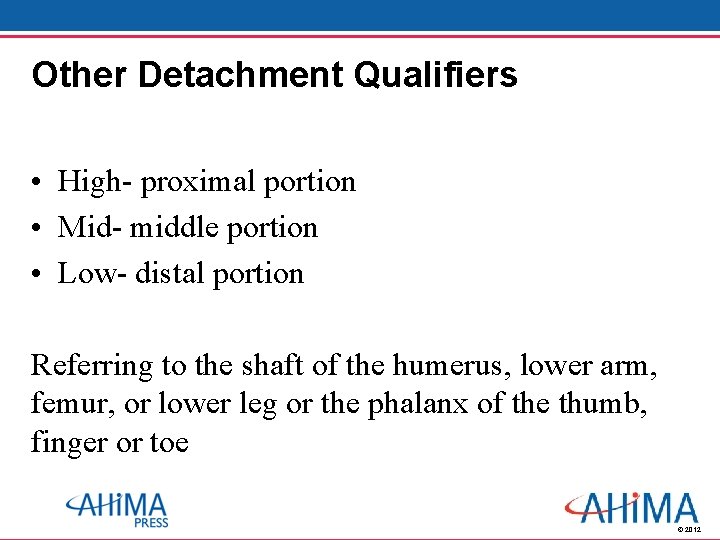 Other Detachment Qualifiers

• High- proximal portion
• Mid- middle portion
• Low- distal portion

Referring to the shaft of the humerus, lower arm, femur, or lower leg or the phalanx of the thumb, finger or toe

AHIMA PRESS

AHIMA

© 2012